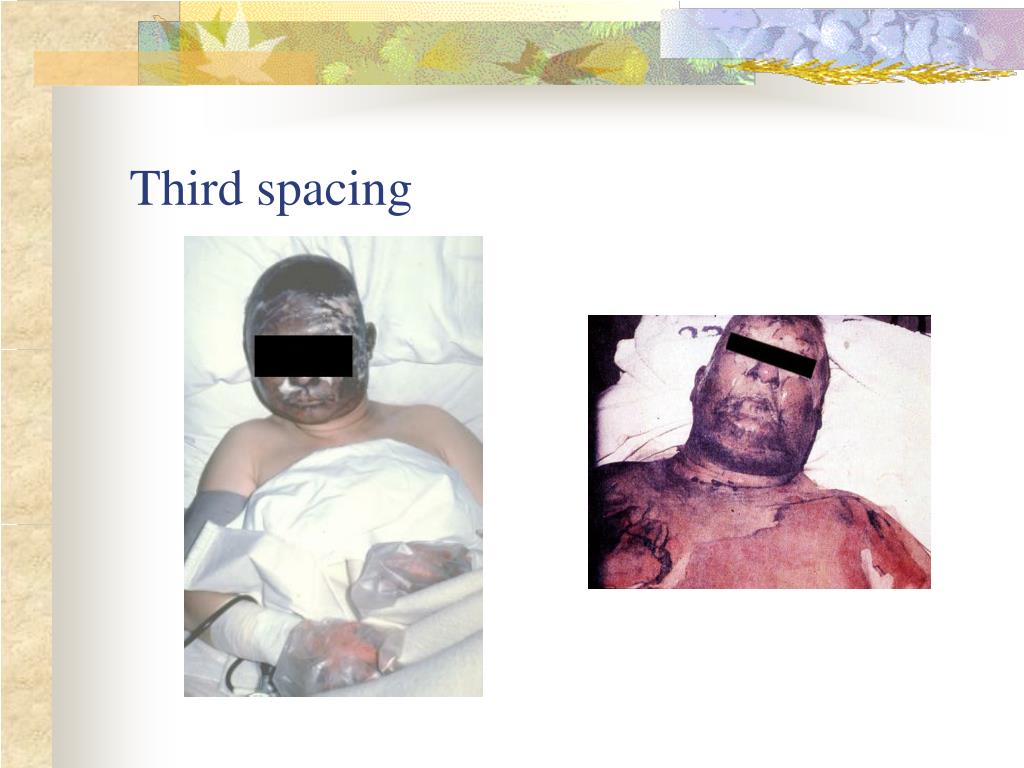 Third spacing